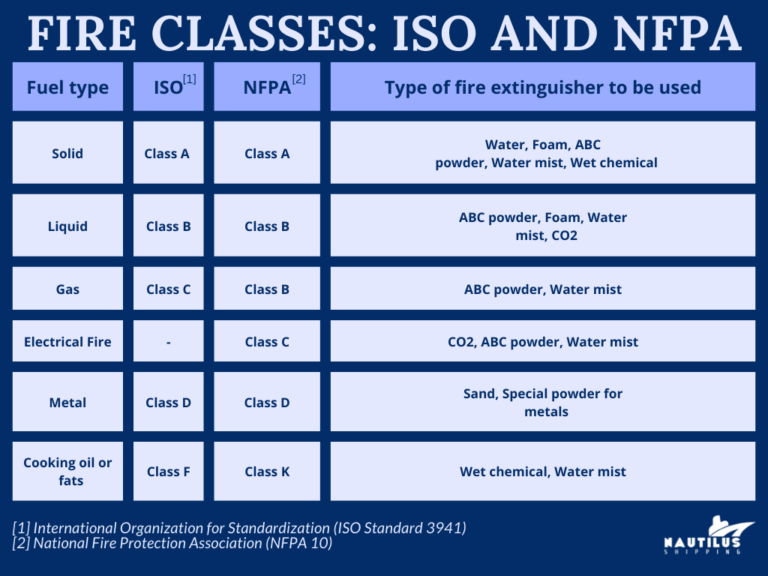 FIRE CLASSES: ISO AND NFPA

| Fuel type | ISO$^{[1]}$ | NFPA$^{[2]}$ | Type of fire extinguisher to be used |
|---|---|---|---|
| Solid | Class A | Class A | Water, Foam, ABC powder, Water mist, Wet chemical |
| Liquid | Class B | Class B | ABC powder, Foam, Water mist, CO2 |
| Gas | Class C | Class B | ABC powder, Water mist |
| Electrical Fire | - | Class C | CO2, ABC powder, Water mist |
| Metal | Class D | Class D | Sand, Special powder for metals |
| Cooking oil or fats | Class F | Class K | Wet chemical, Water mist |

[1] International Organization for Standardization (ISO Standard 3941)
[2] National Fire Protection Association (NFPA 10)

NAUTILUS
SHIPPING